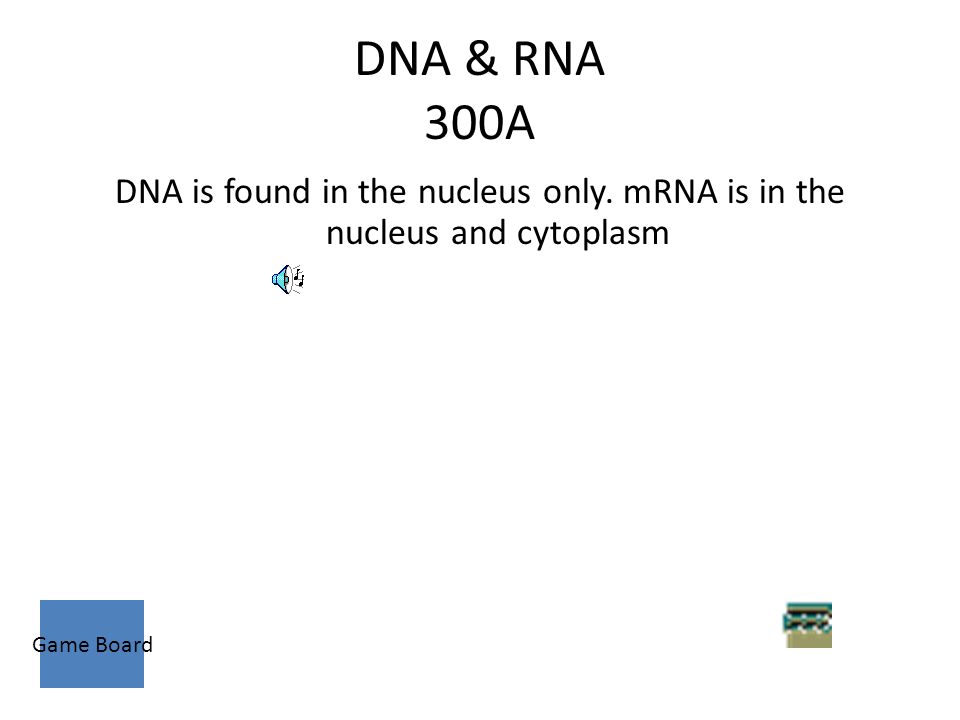 DNA & RNA
300A

DNA is found in the nucleus only. mRNA is in the nucleus and cytoplasm

Game Board